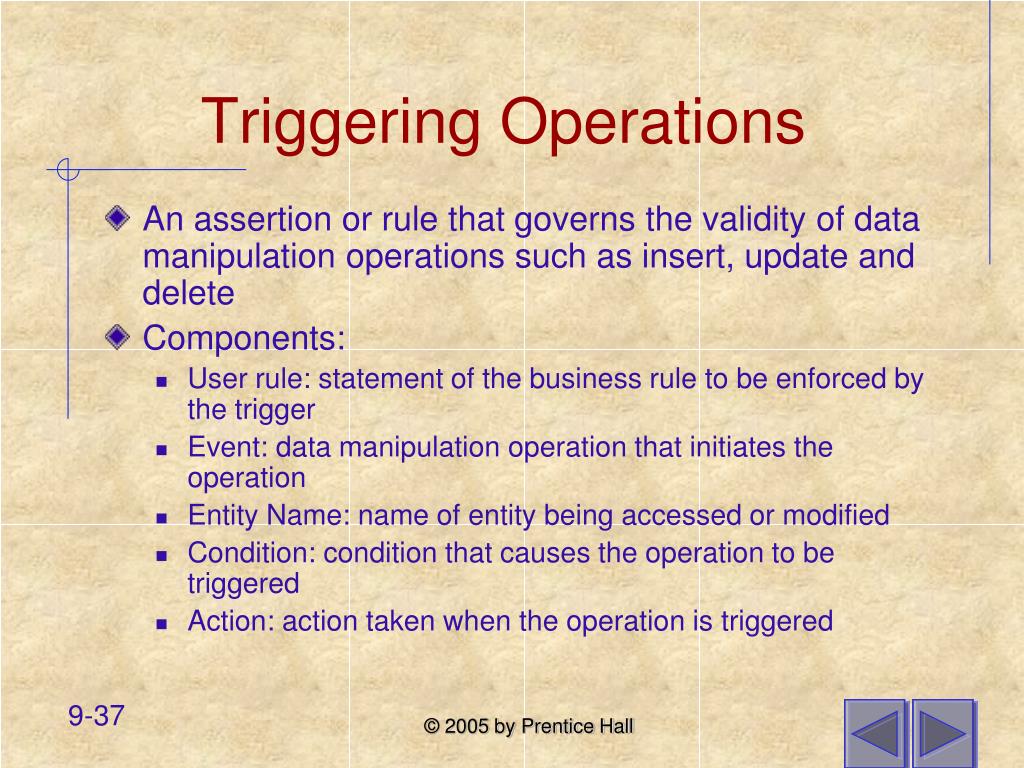 Triggering Operations

An assertion or rule that governs the validity of data manipulation operations such as insert, update and delete

Components:

User rule: statement of the business rule to be enforced by the trigger

Event: data manipulation operation that initiates the operation

Entity Name: name of entity being accessed or modified

Condition: condition that causes the operation to be triggered

Action: action taken when the operation is triggered

9-37

© 2005 by Prentice Hall